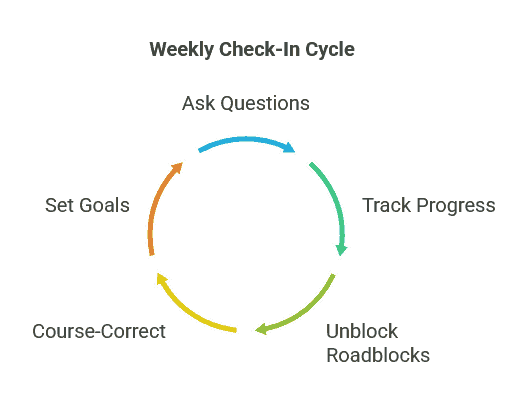 Weekly Check-In Cycle

Ask Questions

Track Progress

Unblock Roadblocks

Course-Correct

Set Goals